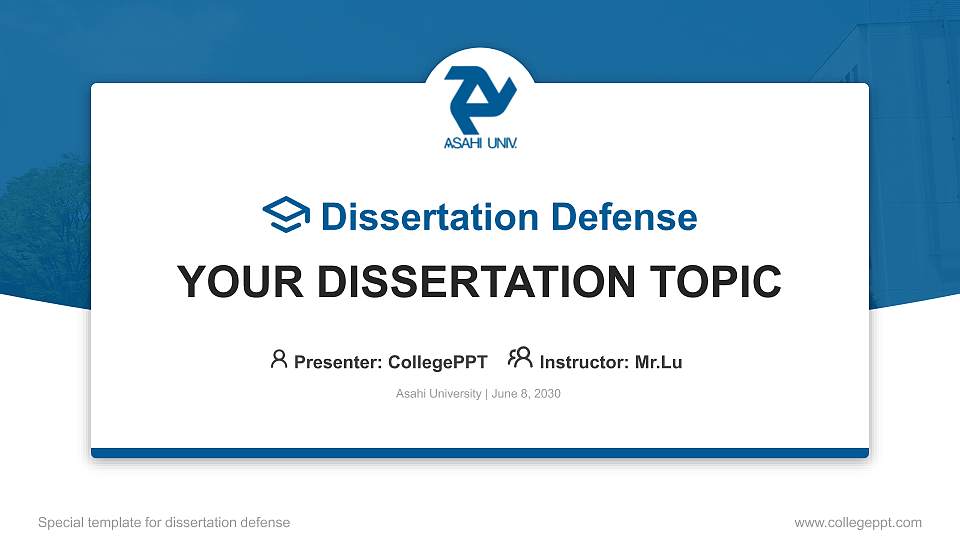 ASAHI UNIV.

Dissertation Defense

YOUR DISSERTATION TOPIC

Presenter: CollegePPT Instructor: Mr.Lu

Asahi University | June 8, 2030

Special template for dissertation defense

www.collegeppt.com